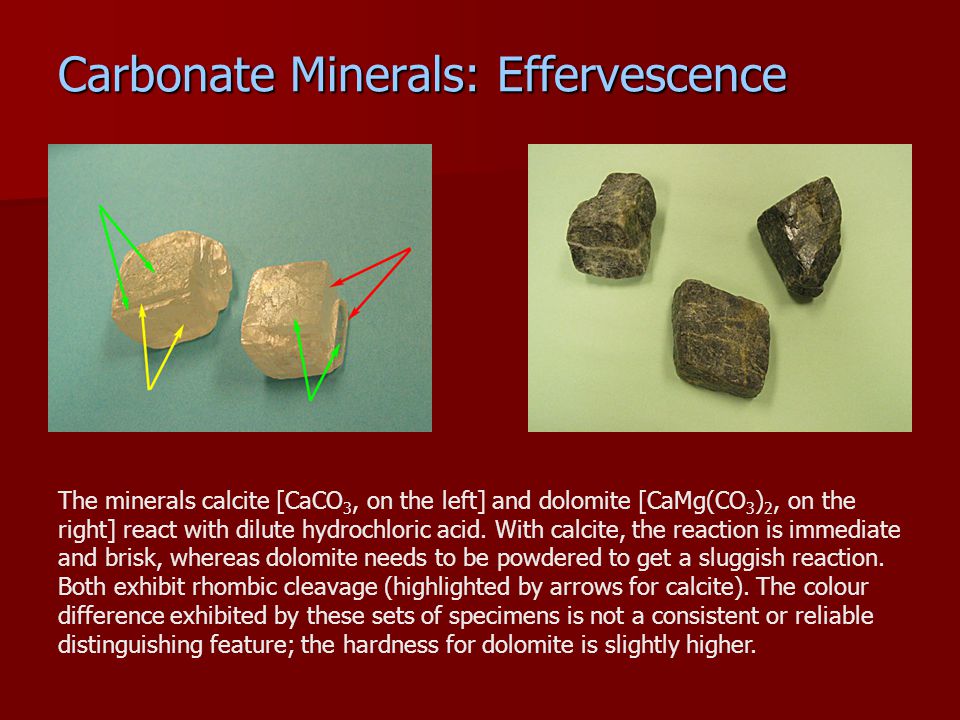 Carbonate Minerals: Effervescence

The minerals calcite [$CaCO_3$, on the left] and dolomite [$CaMg(CO_3)_2$, on the right] react with dilute hydrochloric acid. With calcite, the reaction is immediate and brisk, whereas dolomite needs to be powdered to get a sluggish reaction. Both exhibit rhombic cleavage (highlighted by arrows for calcite). The colour difference exhibited by these sets of specimens is not a consistent or reliable distinguishing feature; the hardness for dolomite is slightly higher.